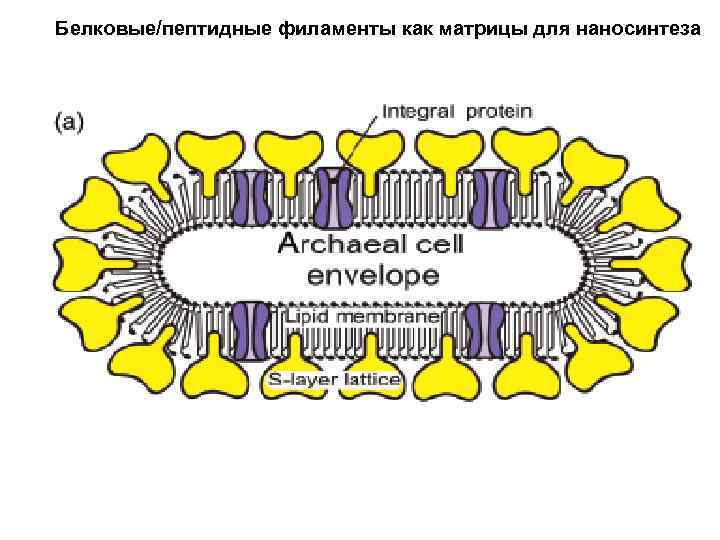 Белковые/пептидные филаменты как матрицы для наносинтеза

(a)

Integral protein

Archaeal cell envelope

Lipid membrane

S-layer lattice